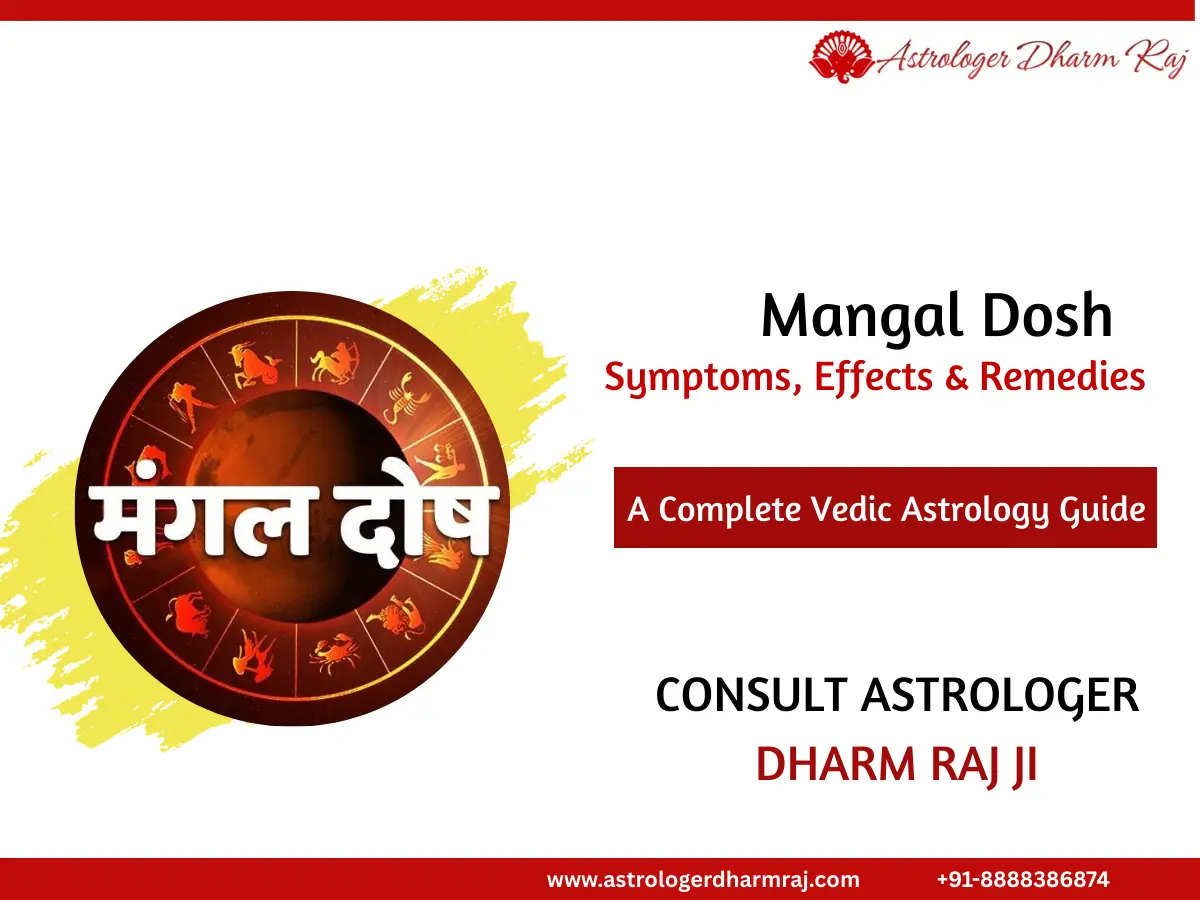 Astrologer Dharm Raj

मंगल दोष

Mangal Dosh
Symptoms, Effects & Remedies

A Complete Vedic Astrology Guide

CONSULT ASTROLOGER
DHARM RAJ JI

www.astrologerdharmraj.com +91-8888386874